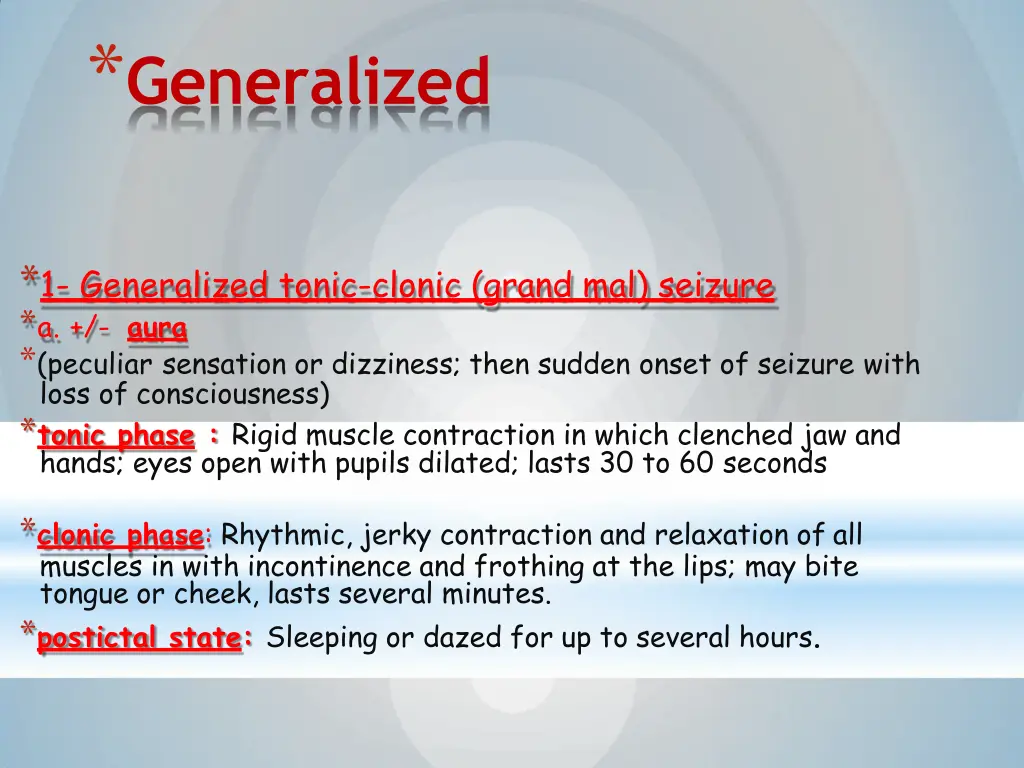 *Generalized

*1- Generalized tonic-clonic (grand mal) seizure
*a. +/- aura
*(peculiar sensation or dizziness; then sudden onset of seizure with loss of consciousness)
*tonic phase : Rigid muscle contraction in which clenched jaw and hands; eyes open with pupils dilated; lasts 30 to 60 seconds

*clonic phase: Rhythmic, jerky contraction and relaxation of all muscles in with incontinence and frothing at the lips; may bite tongue or cheek, lasts several minutes.
*postictal state: Sleeping or dazed for up to several hours.